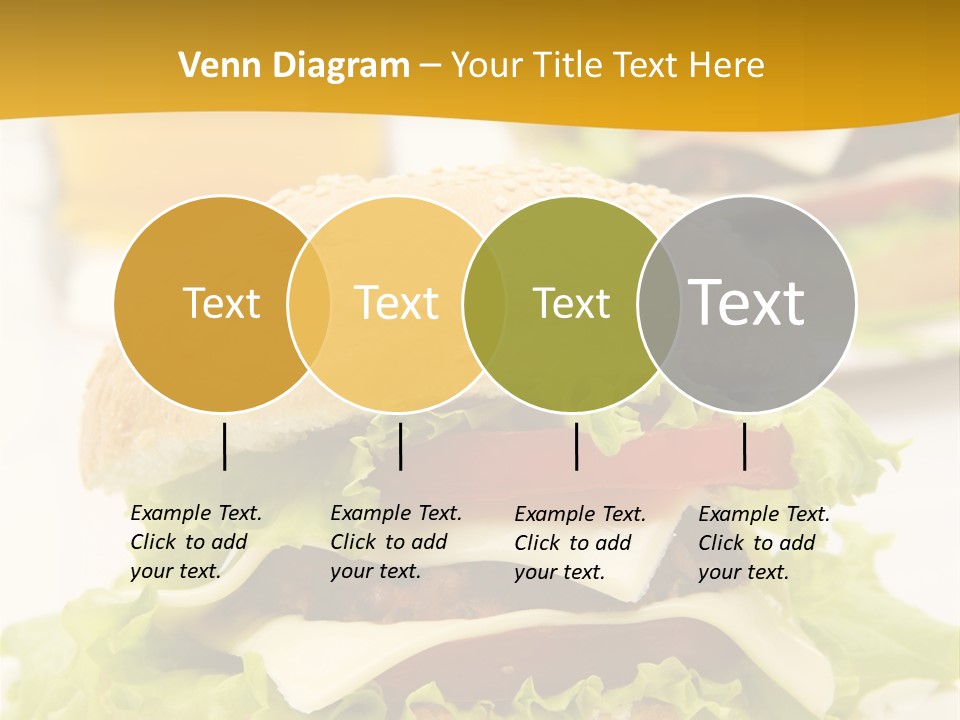 Venn Diagram – Your Title Text Here

Text

Text

Text

Text

Example Text. Click to add your text.

Example Text. Click to add your text.

Example Text. Click to add your text.

Example Text. Click to add your text.